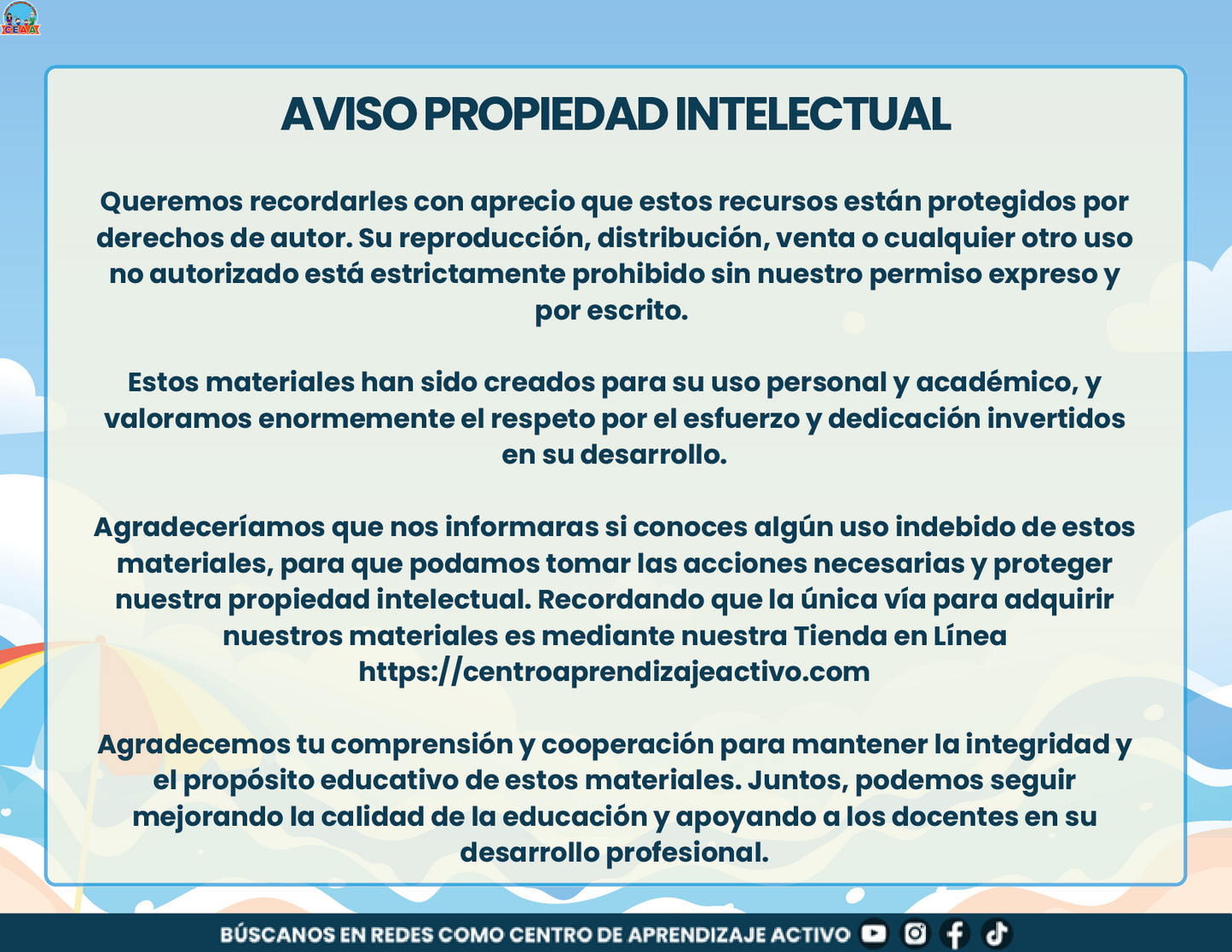 CEAA

AVISO PROPIEDAD INTELECTUAL

Queremos recordarles con aprecio que estos recursos están protegidos por derechos de autor. Su reproducción, distribución, venta o cualquier otro uso no autorizado está estrictamente prohibido sin nuestro permiso expreso y por escrito.

Estos materiales han sido creados para su uso personal y académico, y valoramos enormemente el respeto por el esfuerzo y dedicación invertidos en su desarrollo.

Agradeceríamos que nos informaras si conoces algún uso indebido de estos materiales, para que podamos tomar las acciones necesarias y proteger nuestra propiedad intelectual. Recordando que la única vía para adquirir nuestros materiales es mediante nuestra Tienda en Línea https://centroaprendizajeactivo.com

Agradecemos tu comprensión y cooperación para mantener la integridad y el propósito educativo de estos materiales. Juntos, podemos seguir mejorando la calidad de la educación y apoyando a los docentes en su desarrollo profesional.

BÚSCANOS EN REDES COMO CENTRO DE APRENDIZAJE ACTIVO